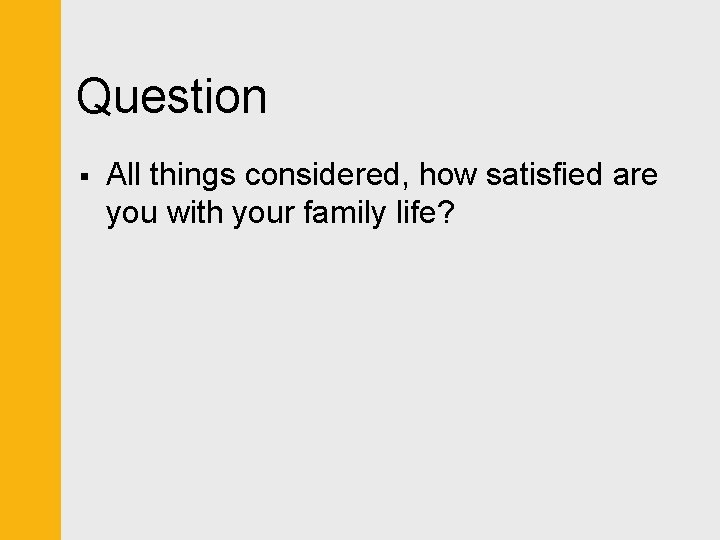 Question

▪ All things considered, how satisfied are you with your family life?